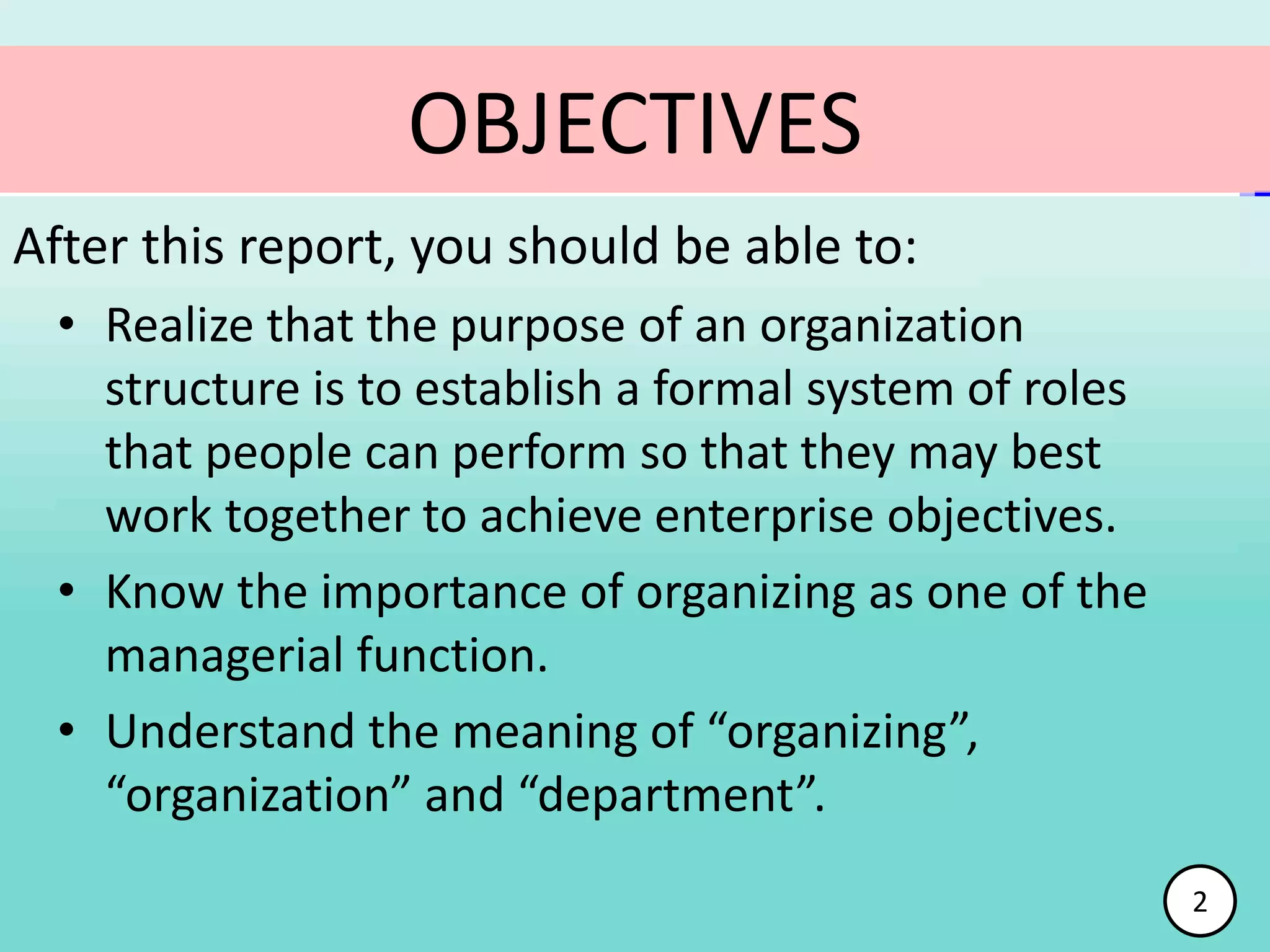 OBJECTIVES

After this report, you should be able to:

• Realize that the purpose of an organization structure is to establish a formal system of roles that people can perform so that they may best work together to achieve enterprise objectives.

• Know the importance of organizing as one of the managerial function.

• Understand the meaning of “organizing”, “organization” and “department”.

2